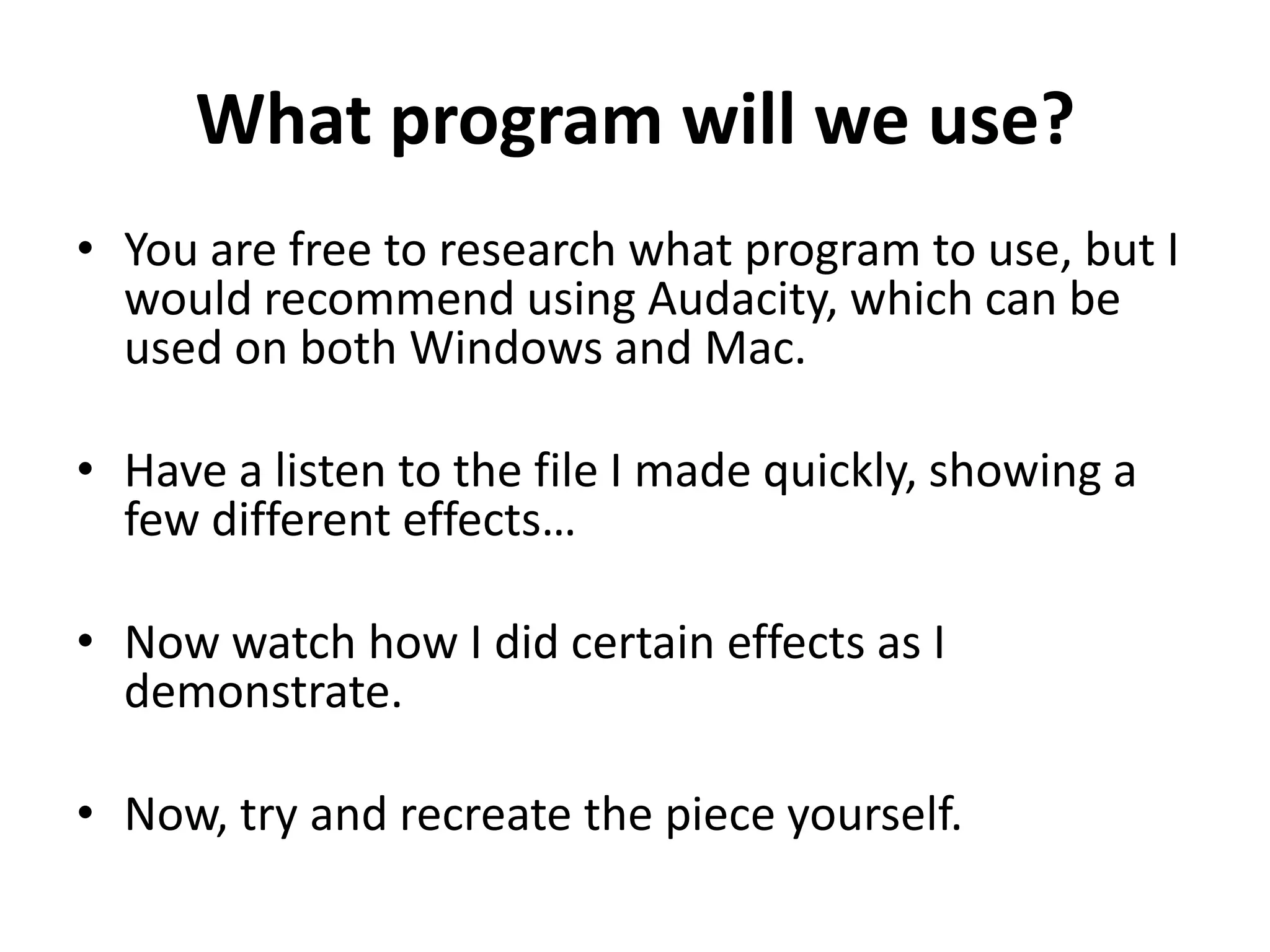 What program will we use?

• You are free to research what program to use, but I would recommend using Audacity, which can be used on both Windows and Mac.

• Have a listen to the file I made quickly, showing a few different effects…

• Now watch how I did certain effects as I demonstrate.

• Now, try and recreate the piece yourself.